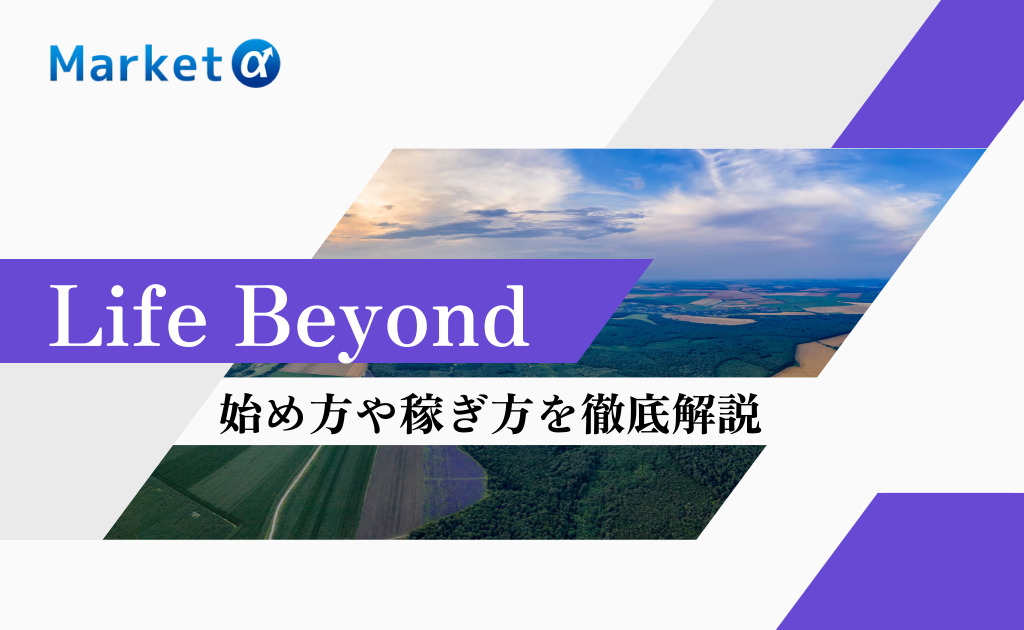 Market α

Life Beyond

始め方や稼ぎ方を徹底解説